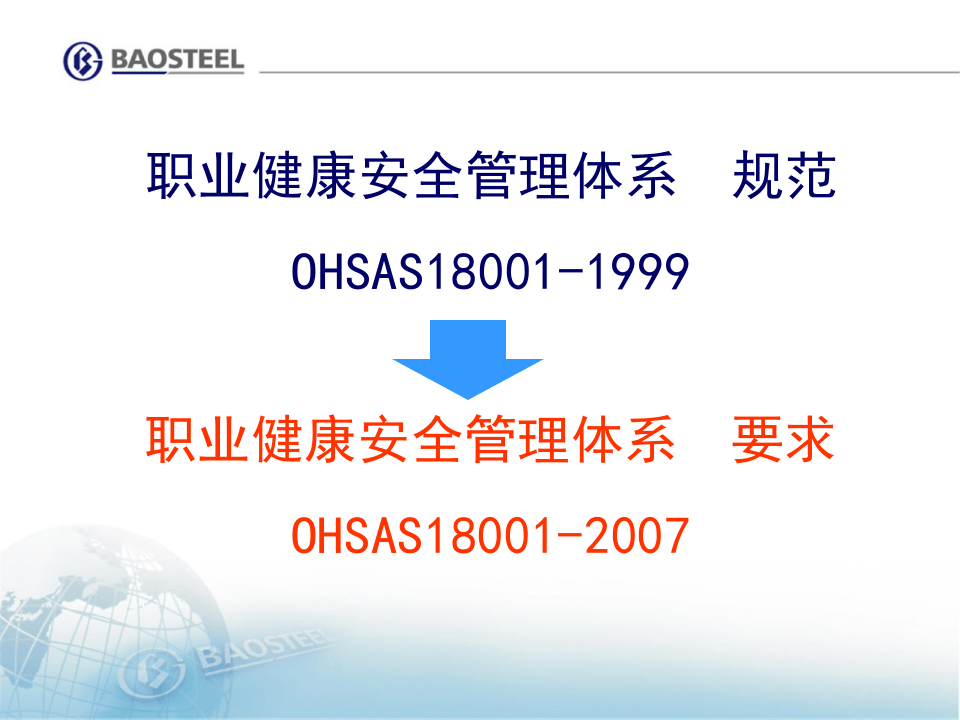 BAOSTEEL

职业健康安全管理体系 规范

OHSAS18001-1999

职业健康安全管理体系 要求

OHSAS18001-2007

BAOSTEEL